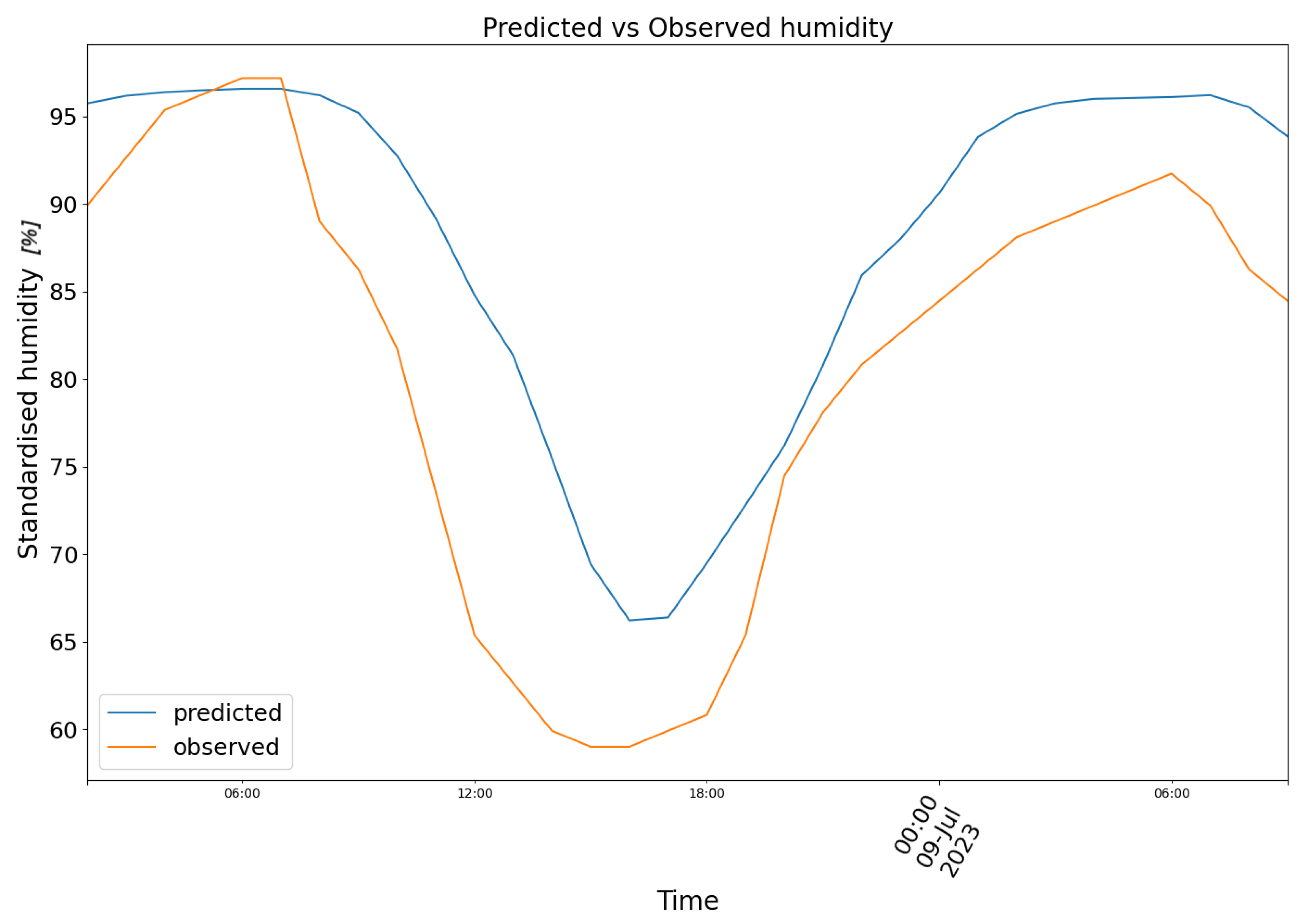 Predicted vs Observed humidity

Standardised humidity [%]

95
90
85
80
75
70
65
60

predicted
observed

06:00
12:00
18:00
00:00
09-Jul
2023
06:00

Time